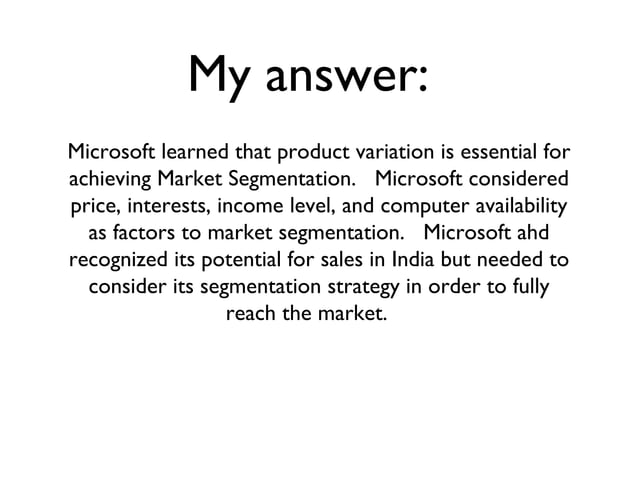 My answer:

Microsoft learned that product variation is essential for achieving Market Segmentation. Microsoft considered price, interests, income level, and computer availability as factors to market segmentation. Microsoft ahd recognized its potential for sales in India but needed to consider its segmentation strategy in order to fully reach the market.